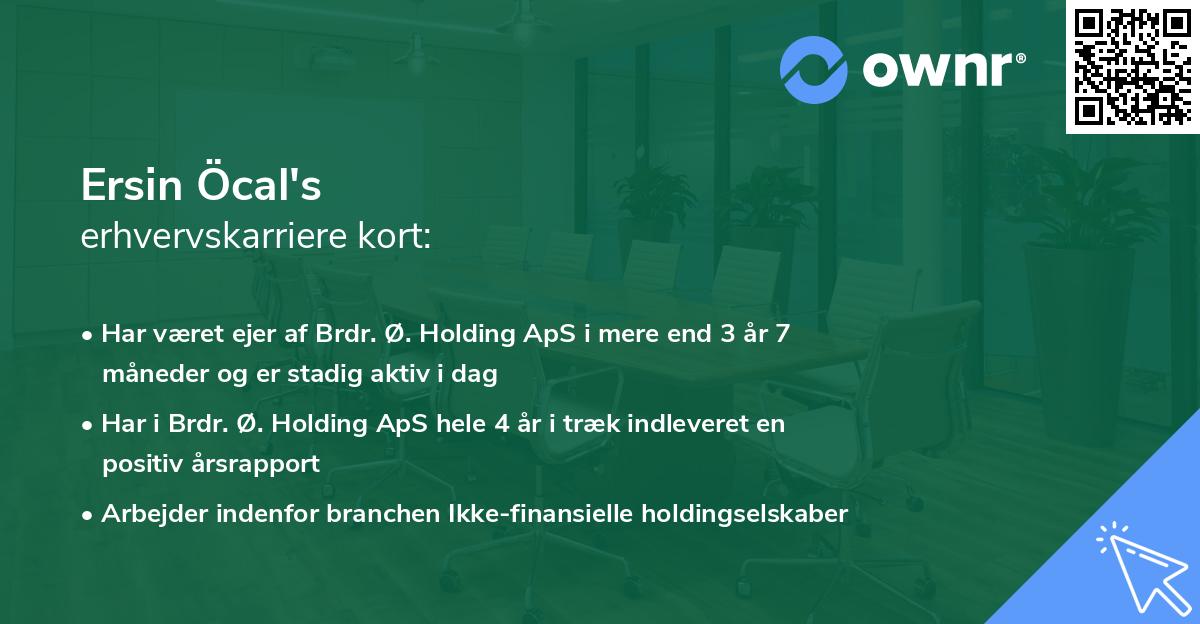 ownr®

Ersin Öcal's
erhvervskarriere kort:

• Har været ejer af Brdr. Ø. Holding ApS i mere end 3 år 7 måneder og er stadig aktiv i dag
• Har i Brdr. Ø. Holding ApS hele 4 år i træk indleveret en positiv årsrapport
• Arbejder indenfor branchen Ikke-finansielle holdingselskaber